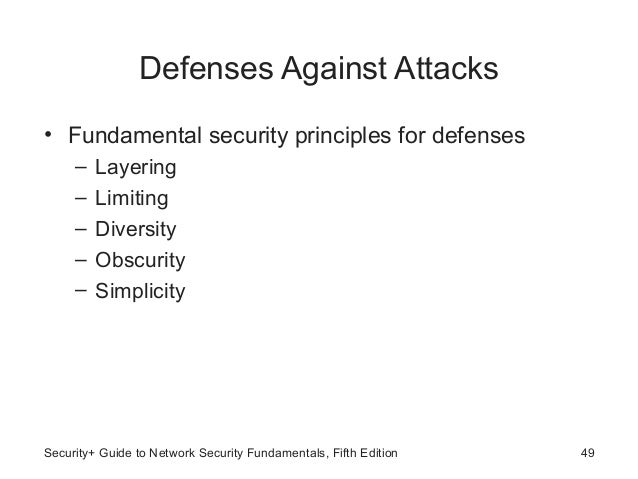 Defenses Against Attacks

• Fundamental security principles for defenses
– Layering
– Limiting
– Diversity
– Obscurity
– Simplicity

Security+ Guide to Network Security Fundamentals, Fifth Edition 49